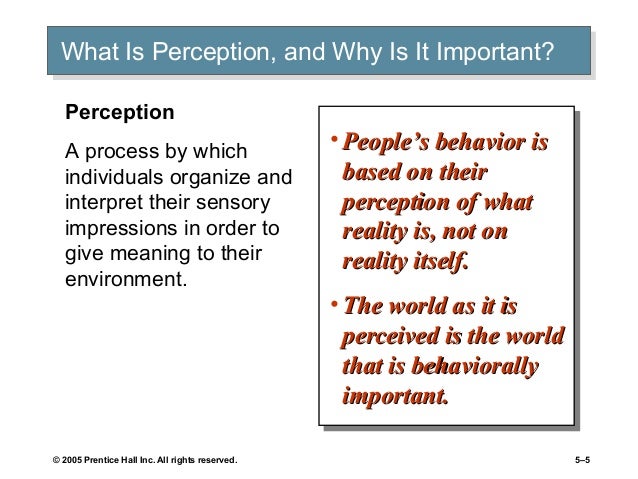 What Is Perception, and Why Is It Important?

Perception

A process by which individuals organize and interpret their sensory impressions in order to give meaning to their environment.

• People's behavior is based on their perception of what reality is, not on reality itself.

• The world as it is perceived is the world that is behaviorally important.

© 2005 Prentice Hall Inc. All rights reserved.

5–5